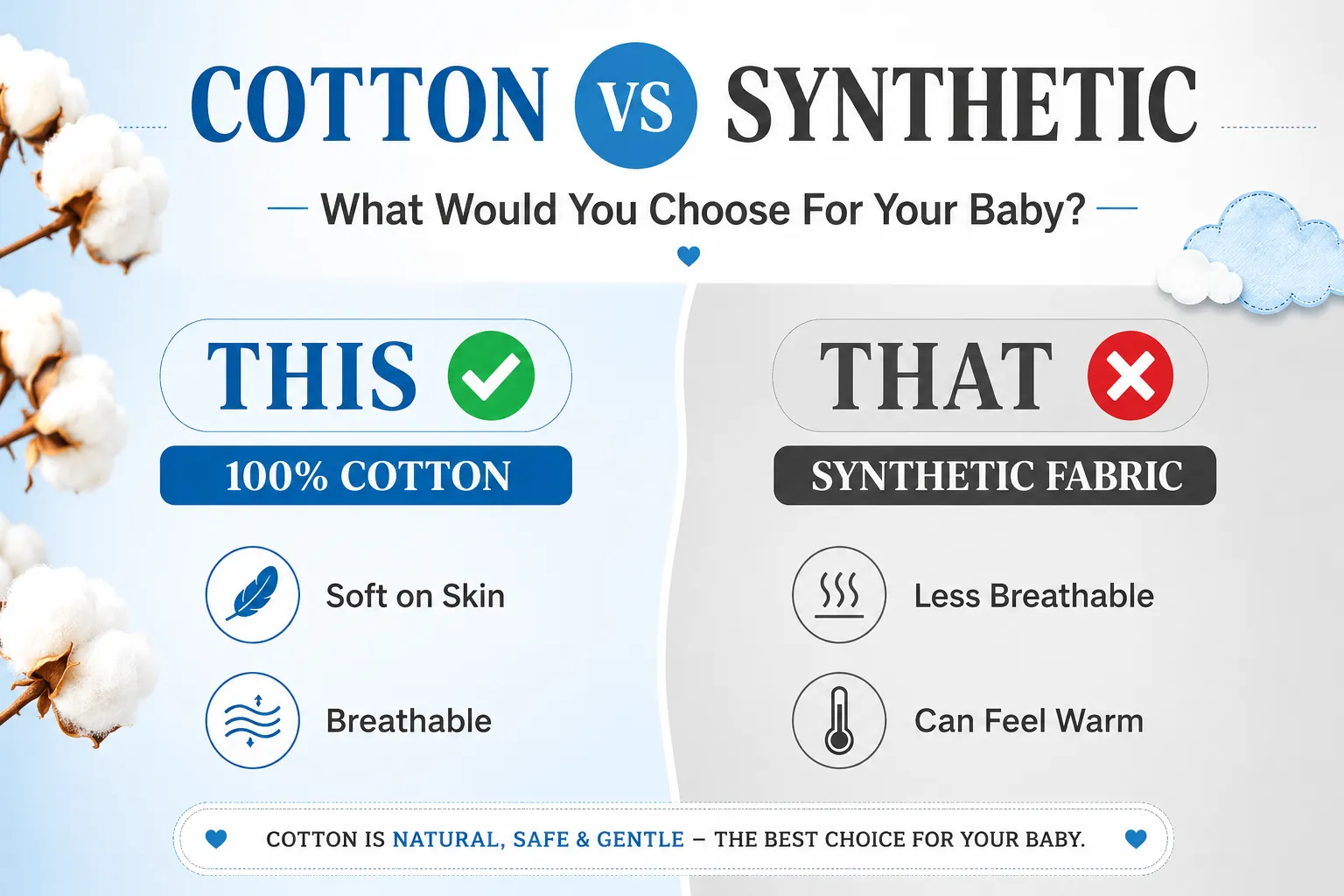 COTTON VS SYNTHETIC

What Would You Choose For Your Baby?

THIS

100% COTTON

Soft on Skin

Breathable

THAT

SYNTHETIC FABRIC

Less Breathable

Can Feel Warm

COTTON IS NATURAL, SAFE & GENTLE – THE BEST CHOICE FOR YOUR BABY.